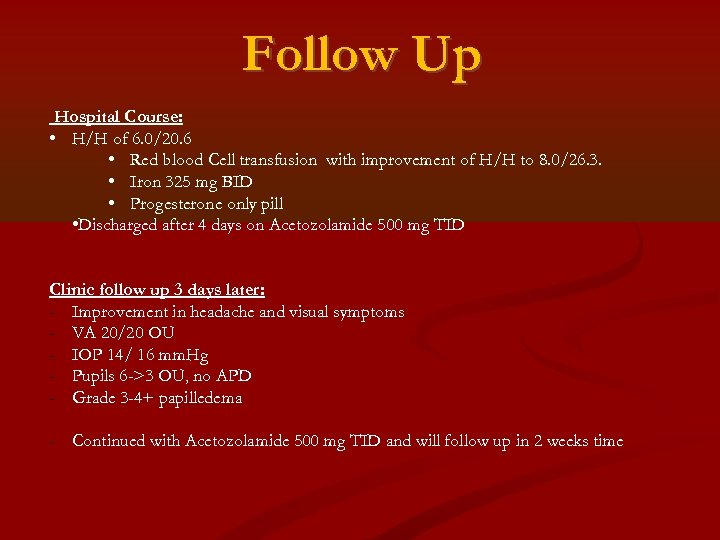 Follow Up

Hospital Course:
• H/H of 6.0/20.6
  • Red blood Cell transfusion with improvement of H/H to 8.0/26.3.
  • Iron 325 mg BID
  • Progesterone only pill
•Discharged after 4 days on Acetozolamide 500 mg TID

Clinic follow up 3 days later:
- Improvement in headache and visual symptoms
- VA 20/20 OU
- IOP 14/ 16 mmHg
- Pupils 6->3 OU, no APD
- Grade 3-4+ papilledema

- Continued with Acetozolamide 500 mg TID and will follow up in 2 weeks time